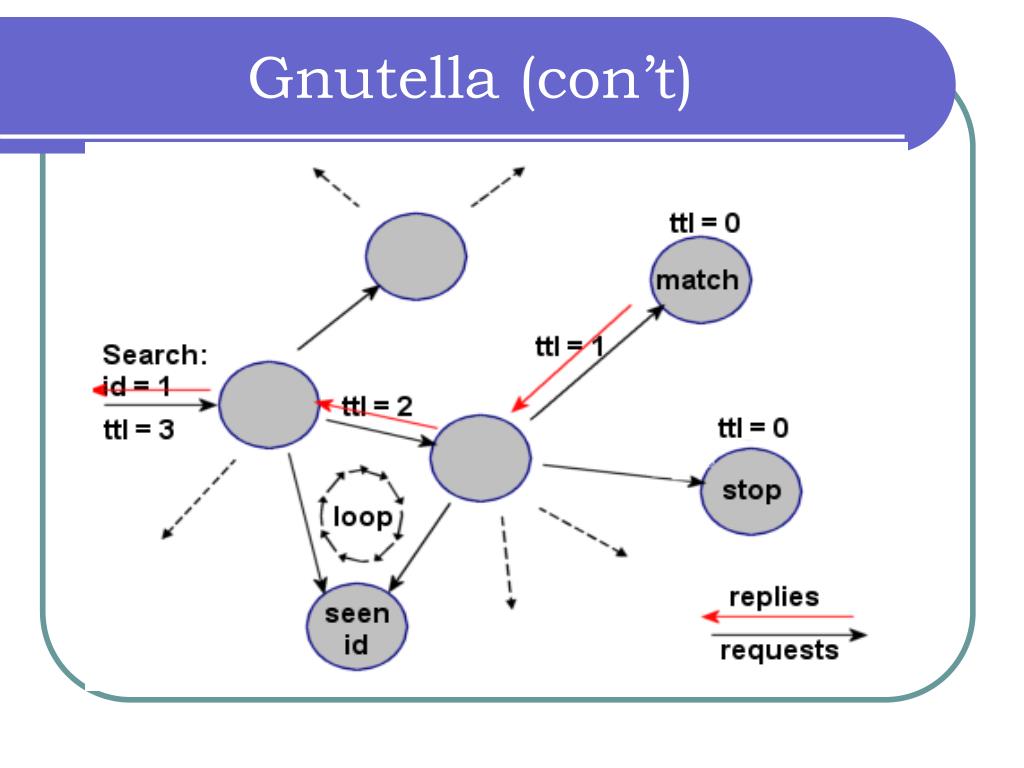 Gnutella (con't)

ttl = 0
match
ttl = 1
Search:
id = 1
ttl = 3
ttl = 2
ttl = 0
stop
loop
seen id
replies
requests